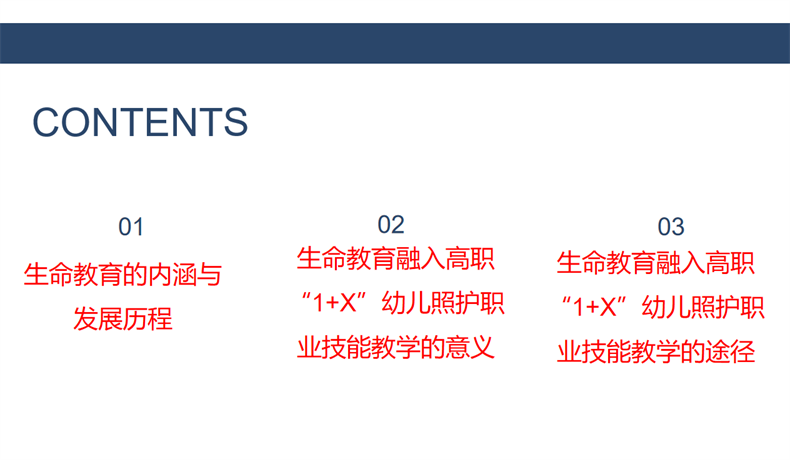 CONTENTS

01

生命教育的内涵与发展历程

02

生命教育融入高职“1+X”幼儿照护职业技能教学的意义

03

生命教育融入高职“1+X”幼儿照护职业技能教学的途径